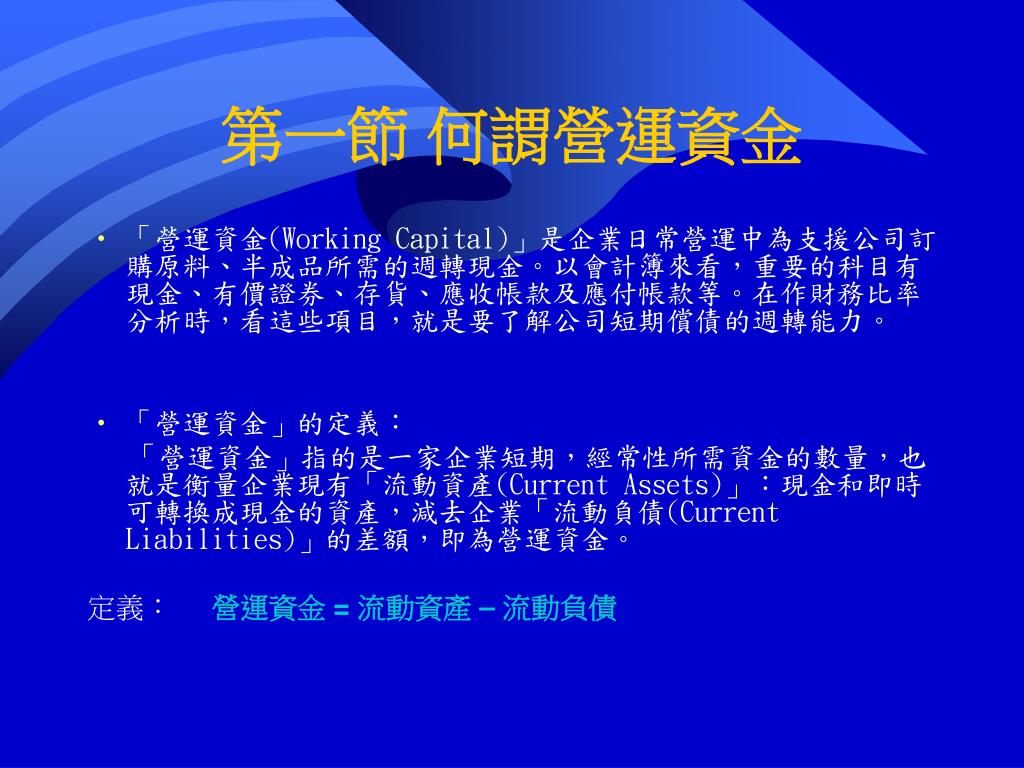 第一節 何謂營運資金

• 「營運資金(Working Capital)」是企業日常營運中為支援公司訂購原料、半成品所需的週轉現金。以會計簿來看，重要的科目有現金、有價證券、存貨、應收帳款及應付帳款等。在作財務比率分析時，看這些項目，就是要了解公司短期償債的週轉能力。

• 「營運資金」的定義：
「營運資金」指的是一家企業短期，經常性所需資金的數量，也就是衡量企業現有「流動資產(Current Assets)」：現金和即時可轉換成現金的資產，減去企業「流動負債(Current Liabilities)」的差額，即為營運資金。

定義： 營運資金 = 流動資產 − 流動負債